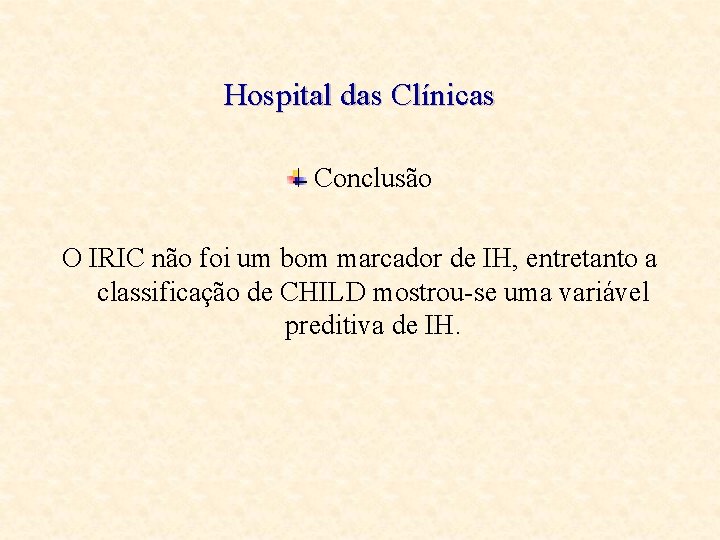 Hospital das Clínicas

Conclusão

O IRIC não foi um bom marcador de IH, entretanto a classificação de CHILD mostrou-se uma variável preditiva de IH.